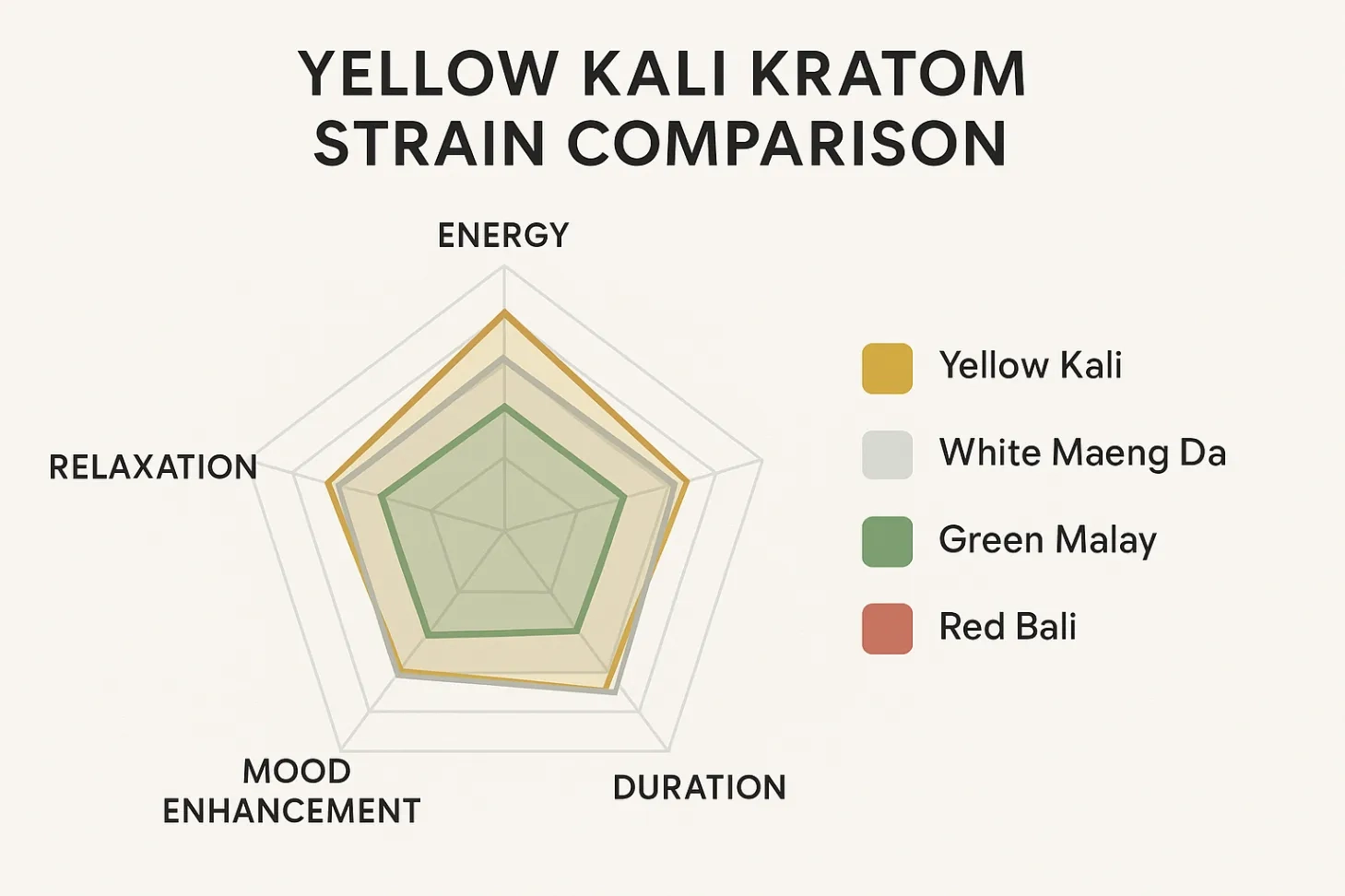 YELLOW KALI KRATOM STRAIN COMPARISON

ENERGY

RELAXATION

MOOD ENHANCEMENT

DURATION

Yellow Kali

White Maeng Da

Green Malay

Red Bali